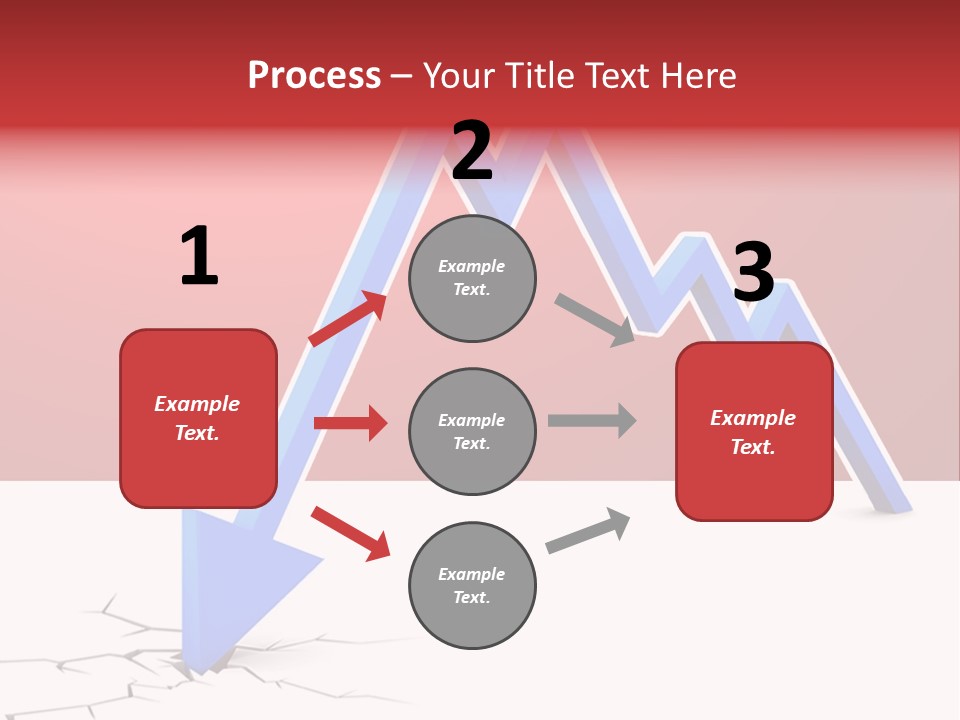 Process – Your Title Text Here

1

Example Text.

2

Example Text.

Example Text.

Example Text.

3

Example Text.